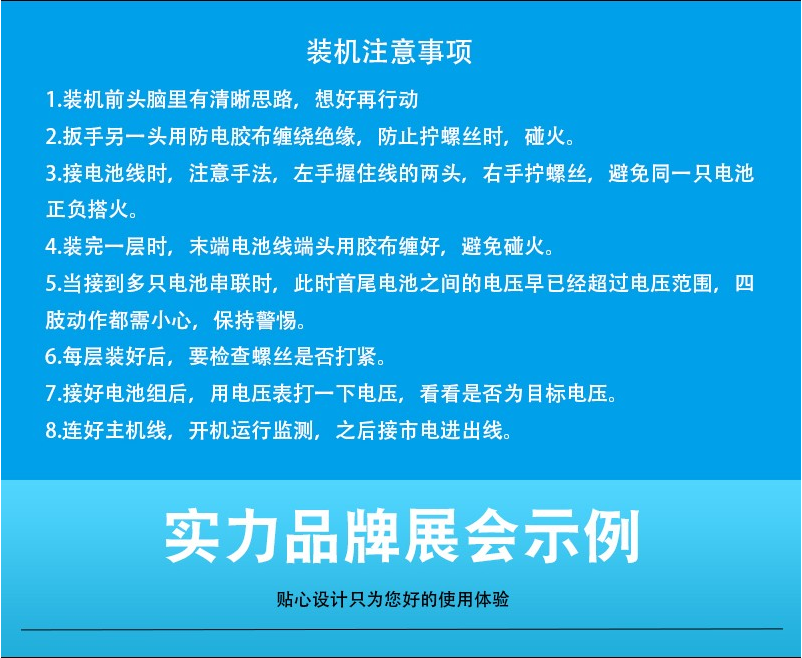 装机注意事项

1.装机前头脑里有清晰思路，想好再行动

2.扳手另一头用防电胶布缠绕绝缘，防止拧螺丝时，碰火。

3.接电池线时，注意手法，左手握住线的两头，右手拧螺丝，避免同一只电池正负搭火。

4.装完一层时，末端电池线端头用胶布缠好，避免碰火。

5.当接到多只电池串联时，此时首尾电池之间的电压早已经超过电压范围，四肢动作都需小心，保持警惕。

6.每层装好后，要检查螺丝是否打紧。

7.接好电池组后，用电压表打一下电压，看看是否为目标电压。

8.连好主机线，开机运行监测，之后接市电进出线。

实力品牌展会示例

贴心设计只为您好的使用体验